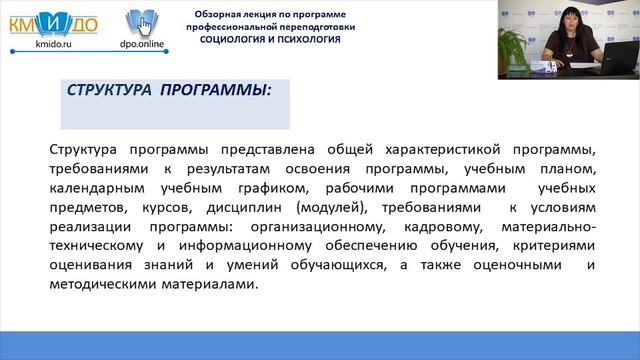 КМИДО
kmido.ru

dpo.online

Обзорная лекция по программе профессиональной переподготовки
СОЦИОЛОГИЯ И ПСИХОЛОГИЯ

СТРУКТУРА ПРОГРАММЫ:

Структура программы представлена общей характеристикой программы, требованиями к результатам освоения программы, учебным планом, календарным учебным графиком, рабочими программами учебных предметов, курсов, дисциплин (модулей), требованиями к условиям реализации программы: организационному, кадровому, материально-техническому и информационному обеспечению обучения, критериями оценивания знаний и умений обучающихся, а также оценочными и методическими материалами.